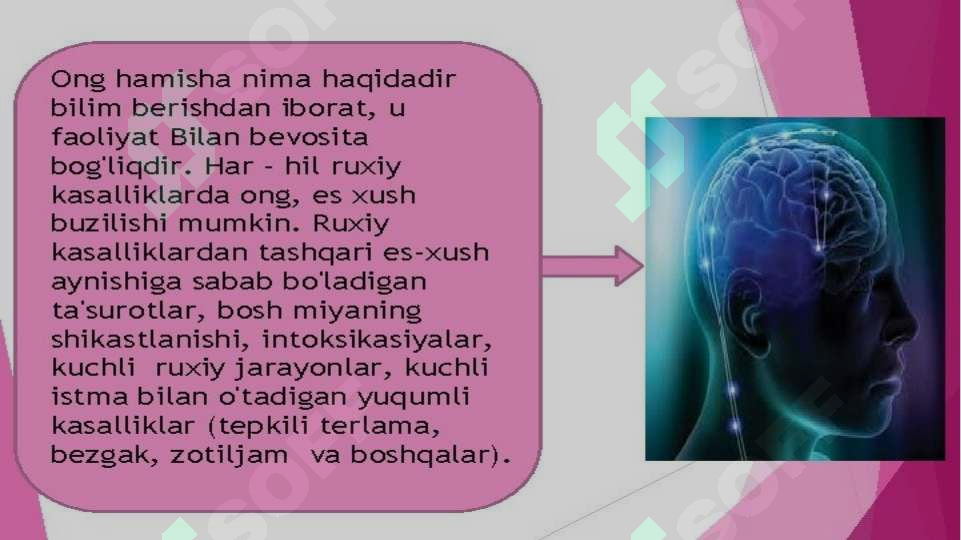 Ong hamisha nima haqidadir bilim berishdan iborat, u faoliyat Bilan bevosita bog'liqdir. Har - hil ruxiy kasalliklarda ong, es xush buzilishi mumkin. Ruxiy kasalliklardan tashqari es-xush aynishiga sabab bo'ladigan ta'surotlar, bosh miyaning shikastlanishi, intoksikasiyalar, kuchli ruxiy jarayonlar, kuchli istma bilan o'tadigan yuqumli kasalliklar (tepkili terlama, bezgak, zotiljam va boshqalar).